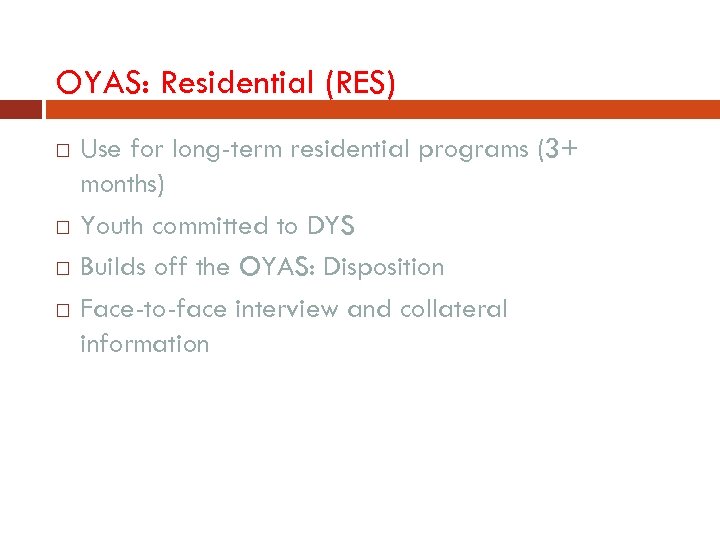 OYAS: Residential (RES)

□ Use for long-term residential programs (3+ months)
□ Youth committed to DYS
□ Builds off the OYAS: Disposition
□ Face-to-face interview and collateral information